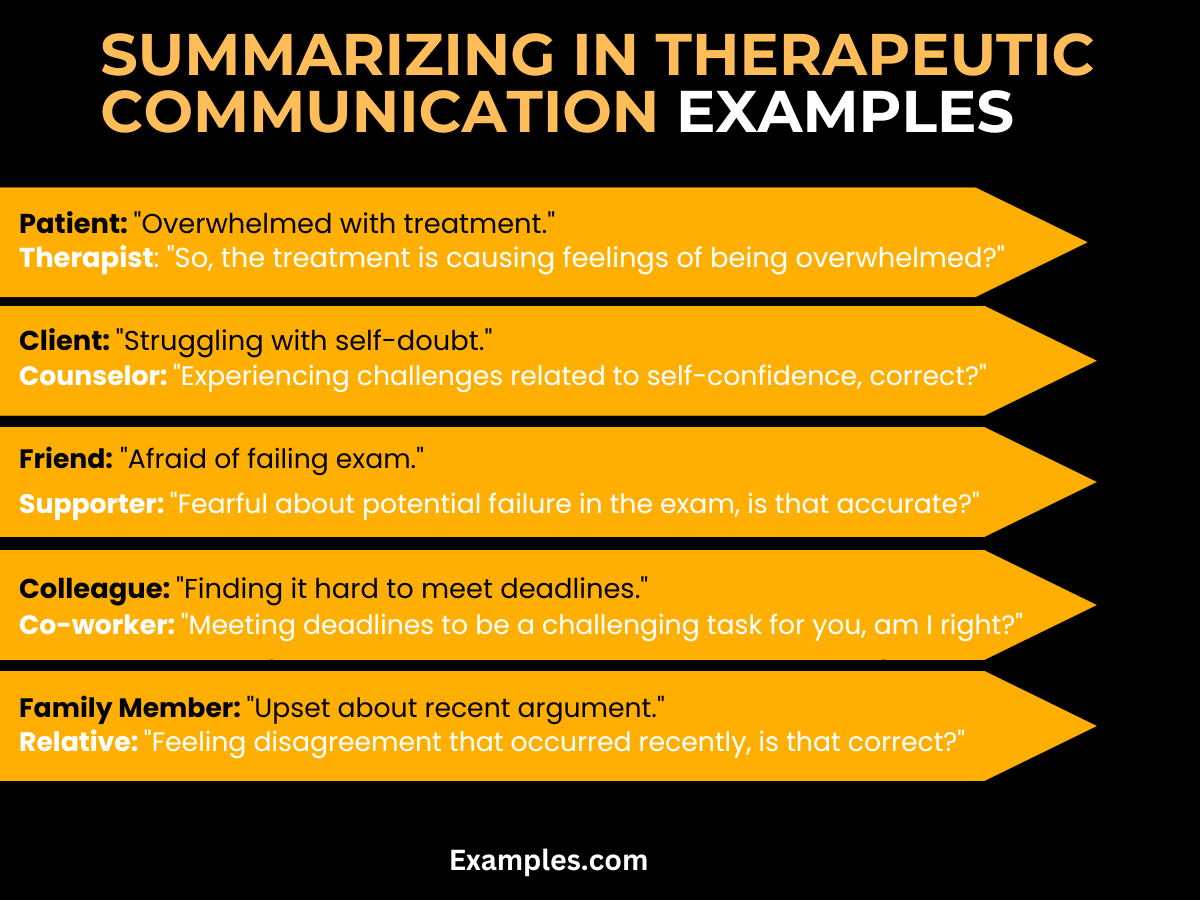 SUMMARIZING IN THERAPEUTIC COMMUNICATION EXAMPLES

Patient: "Overwhelmed with treatment."
Therapist: "So, the treatment is causing feelings of being overwhelmed?"

Client: "Struggling with self-doubt."
Counselor: "Experiencing challenges related to self-confidence, correct?"

Friend: "Afraid of failing exam."
Supporter: "Fearful about potential failure in the exam, is that accurate?"

Colleague: "Finding it hard to meet deadlines."
Co-worker: "Meeting deadlines to be a challenging task for you, am I right?"

Family Member: "Upset about recent argument."
Relative: "Feeling disagreement that occurred recently, is that correct?"

Examples.com